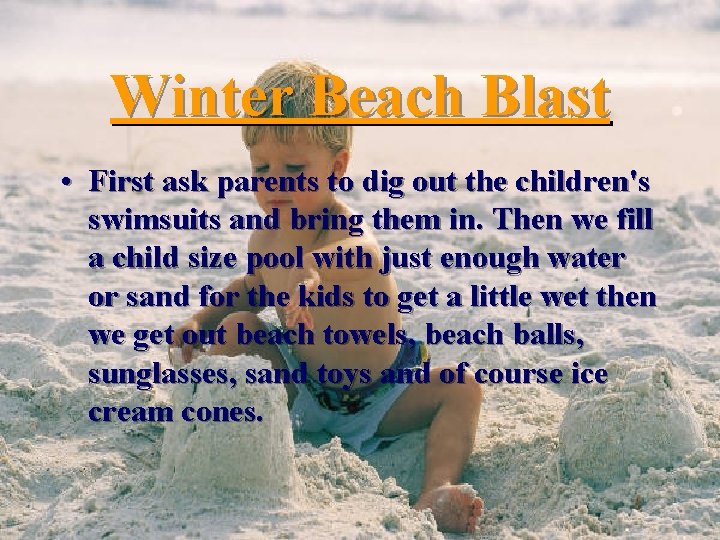 Winter Beach Blast

• First ask parents to dig out the children's swimsuits and bring them in. Then we fill a child size pool with just enough water or sand for the kids to get a little wet then we get out beach towels, beach balls, sunglasses, sand toys and of course ice cream cones.